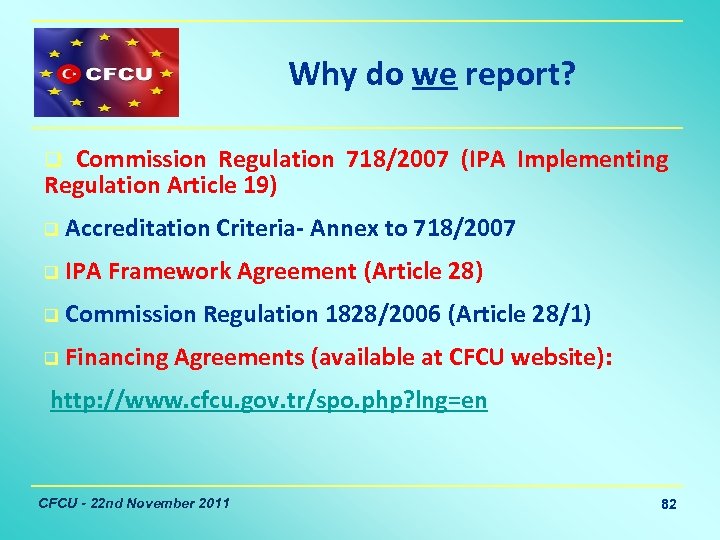 CFCU

Why do we report?

❑ Commission Regulation 718/2007 (IPA Implementing Regulation Article 19)

❑ Accreditation Criteria- Annex to 718/2007

❑ IPA Framework Agreement (Article 28)

❑ Commission Regulation 1828/2006 (Article 28/1)

❑ Financing Agreements (available at CFCU website):

http://www.cfcu.gov.tr/spo.php?lng=en

CFCU - 22nd November 2011

82